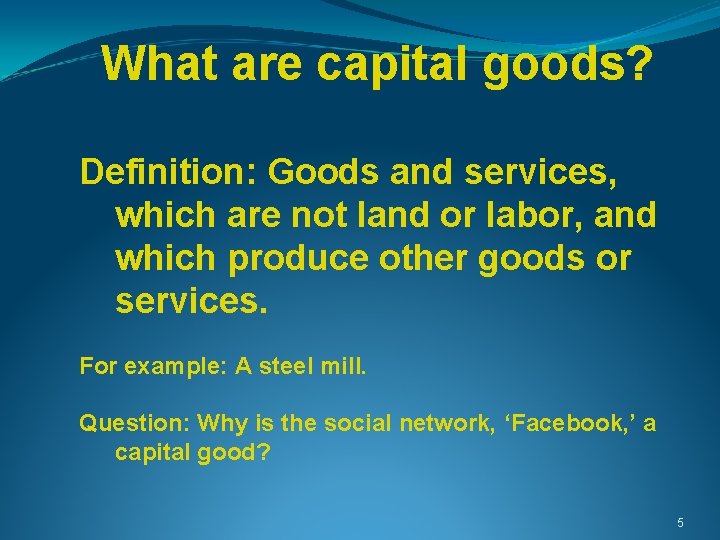 What are capital goods?

Definition: Goods and services, which are not land or labor, and which produce other goods or services.

For example: A steel mill.

Question: Why is the social network, ‘Facebook,’ a capital good?

5